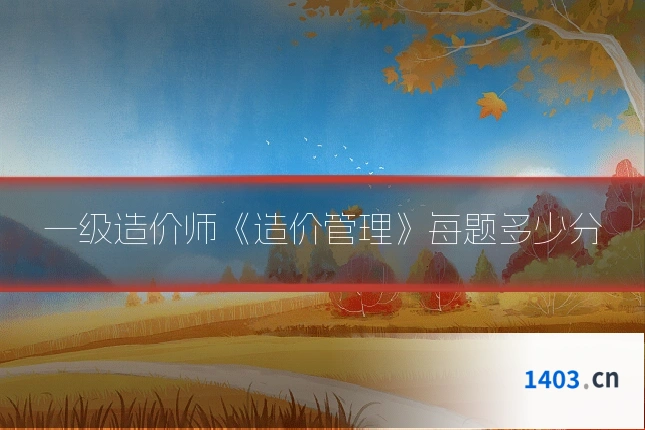 一级造价师《造价管理》每题多少分

1403.cn